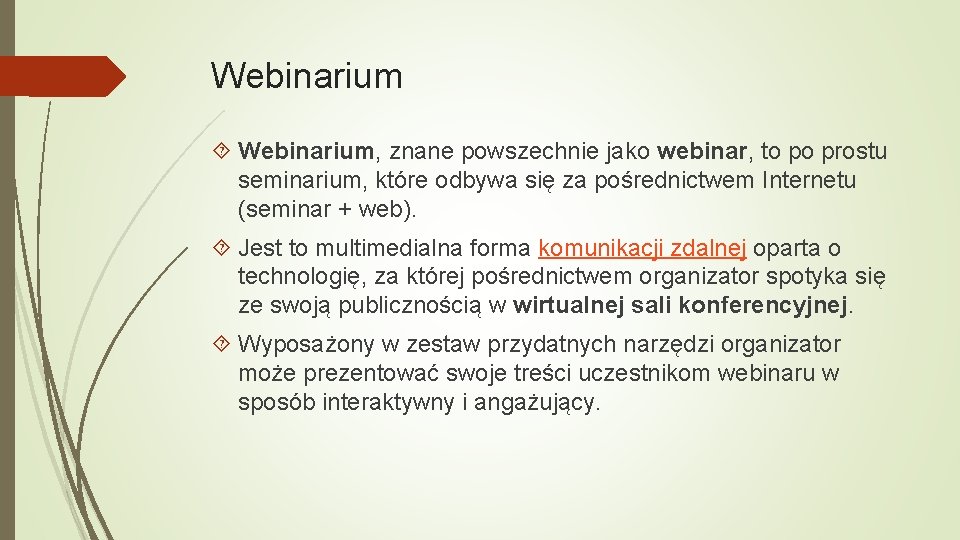 Webinarium

Webinarium, znane powszechnie jako webinar, to po prostu seminarium, które odbywa się za pośrednictwem Internetu (seminar + web).

Jest to multimedialna forma komunikacji zdalnej oparta o technologię, za której pośrednictwem organizator spotyka się ze swoją publicznością w wirtualnej sali konferencyjnej.

Wyposażony w zestaw przydatnych narzędzi organizator może prezentować swoje treści uczestnikom webinaru w sposób interaktywny i angażujący.